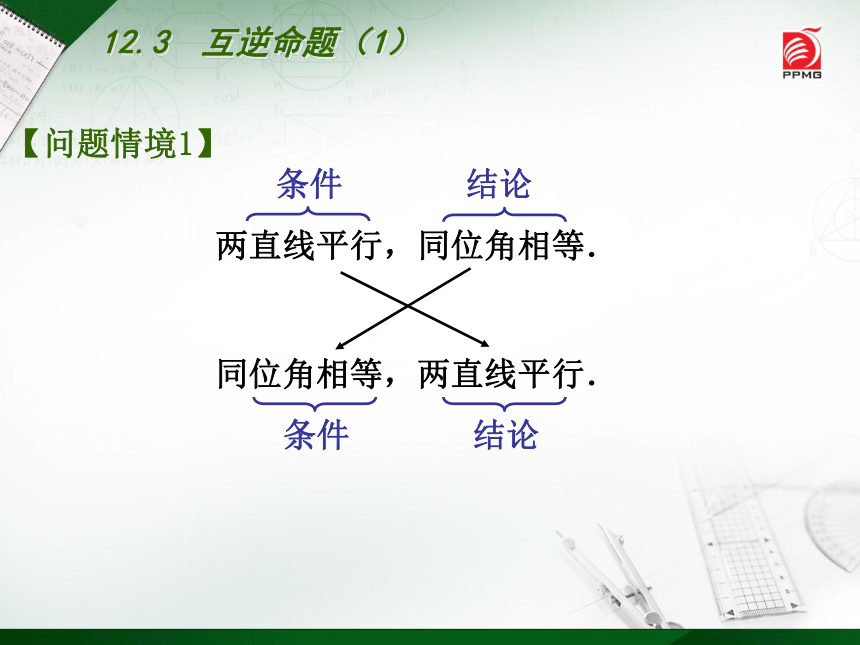 12.3　互逆命题（1）

PPMG

【问题情境1】

条件　　结论

两直线平行，同位角相等.

同位角相等，两直线平行.

条件　　结论